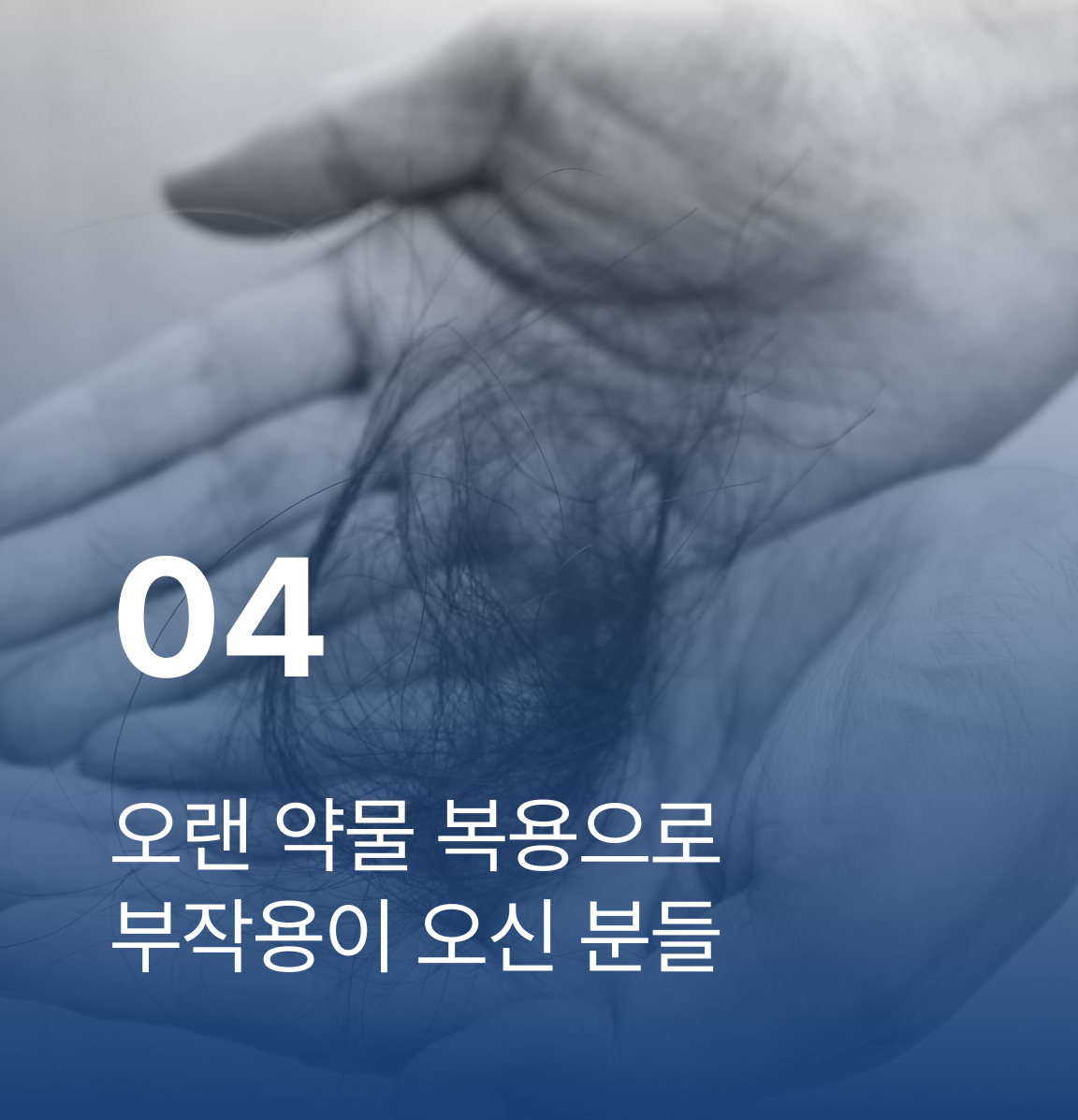 04

오랜 약물 복용으로
부작용이 오신 분들